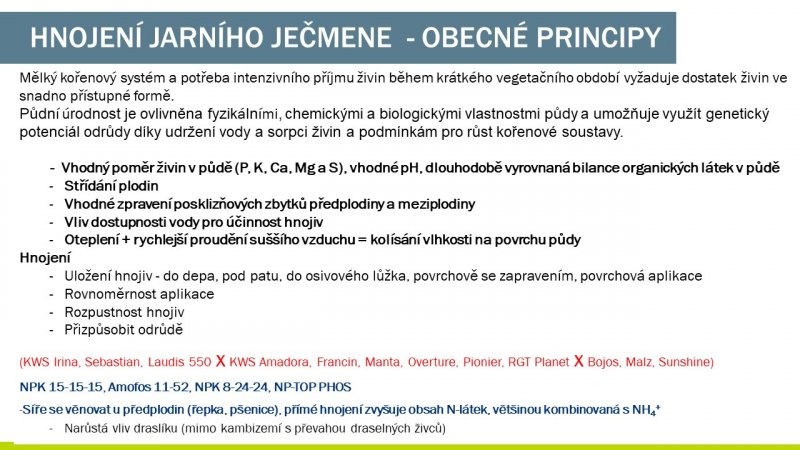 HNOJENÍ JARNÍHO JEČMENE - OBECNÉ PRINCIPY

Mělký kořenový systém a potřeba intenzivního příjmu živin během krátkého vegetačního období vyžaduje dostatek živin ve snadno přístupné formě.
Půdní úrodnost je ovlivněna fyzikálními, chemickými a biologickými vlastnostmi půdy a umožňuje využít genetický potenciál odrůdy díky udržení vody a sorpci živin a podmínkám pro růst kořenové soustavy.

- Vhodný poměr živin v půdě (P, K, Ca, Mg a S), vhodné pH, dlouhodobě vyrovnaná bilance organických látek v půdě
- Střídání plodin
- Vhodné zpravení posklizňových zbytků předplodiny a meziplodiny
- Vliv dostupnosti vody pro účinnost hnojiv
- Oteplení + rychlejší proudění suššího vzduchu = kolísání vlhkosti na povrchu půdy

Hnojení
- Uložení hnojiv - do depa, pod patu, do osivového lůžka, povrchově se zapravením, povrchová aplikace
- Rovnoměrnost aplikace
- Rozpustnost hnojiv
- Přizpůsobit odrůdě

(KWS Irina, Sebastian, Laudis 550 X KWS Amadora, Francin, Manta, Overture, Pionier, RGT Planet X Bojos, Malz, Sunshine)

NPK 15-15-15, Amofos 11-52, NPK 8-24-24, NP-TOP PHOS

-Síře se věnovat u předplodin (řepka, pšenice), přímé hnojení zvyšuje obsah N-látek, většinou kombinovaná s $NH_4^+$
- Narůstá vliv draslíku (mimo kambizemí s převahou draselných živců)